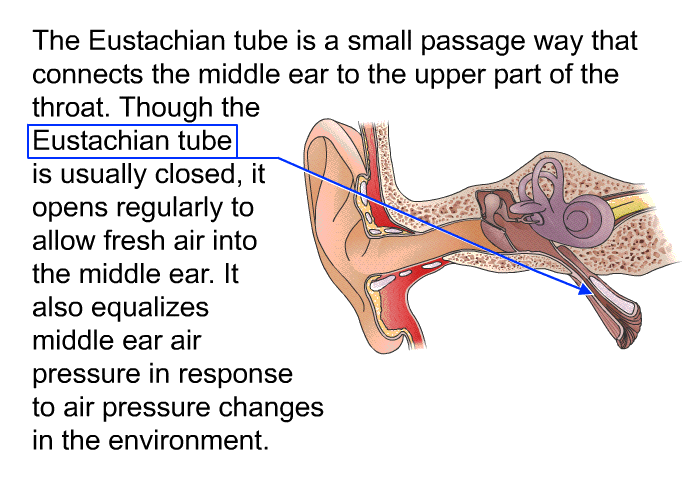 The Eustachian tube is a small passage way that connects the middle ear to the upper part of the throat. Though the Eustachian tube is usually closed, it opens regularly to allow fresh air into the middle ear. It also equalizes middle ear air pressure in response to air pressure changes in the environment.